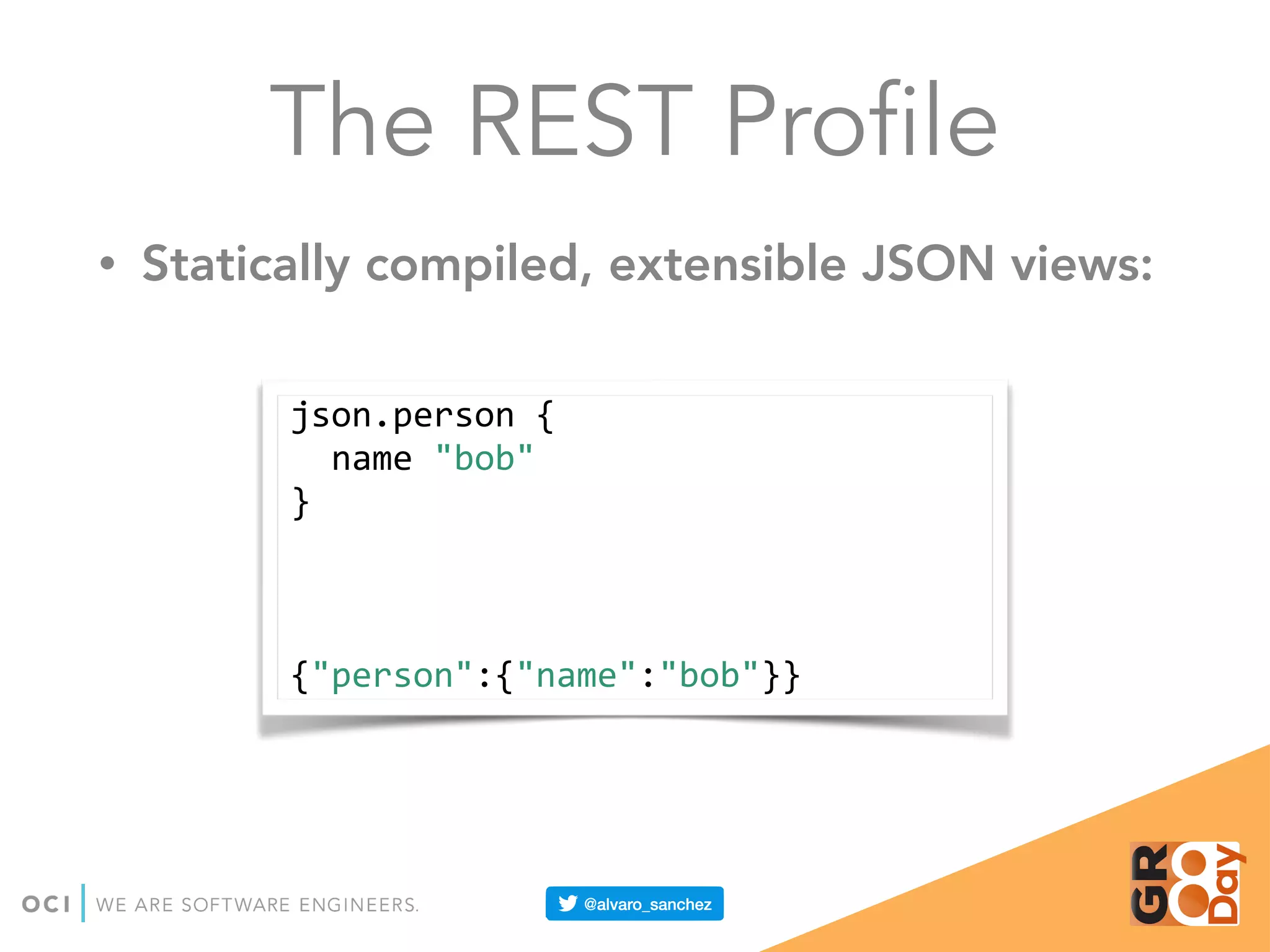 The REST Profile

• Statically compiled, extensible JSON views:

json.person {
  name "bob"
}

{"person":{"name":"bob"}}

OCI | WE ARE SOFTWARE ENGINEERS.

@alvaro_sanchez

GR8 Day